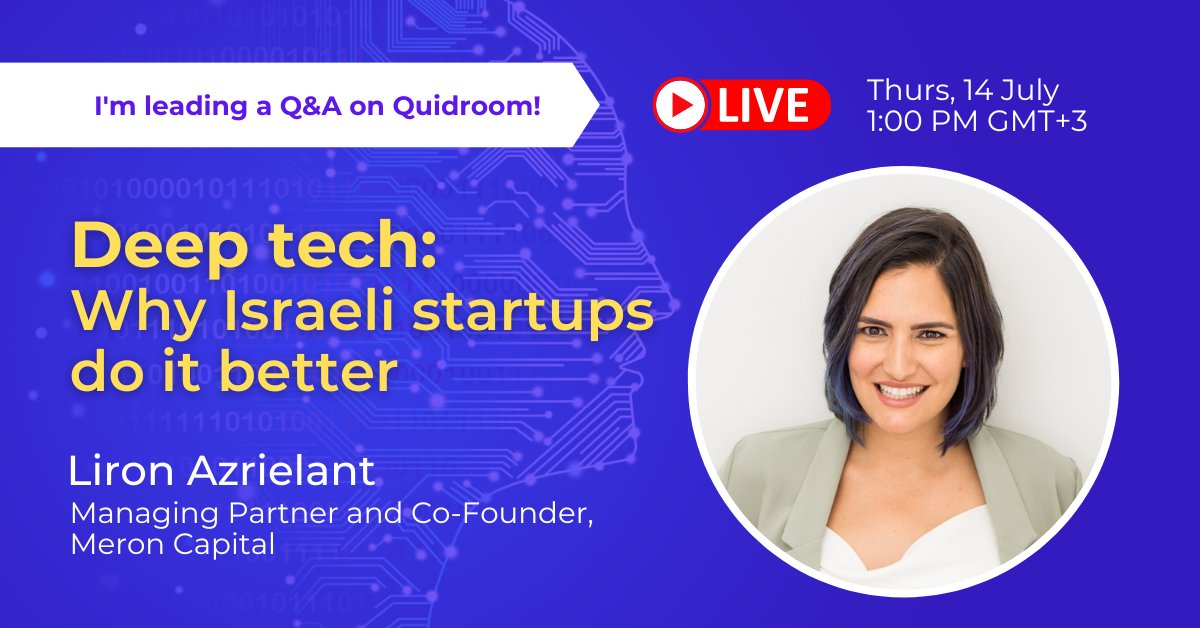 I'm leading a Q&A on Quidroom!

LIVE

Thurs, 14 July
1:00 PM GMT+3

Deep tech:
Why Israeli startups do it better

Liron Azrielant
Managing Partner and Co-Founder, Meron Capital